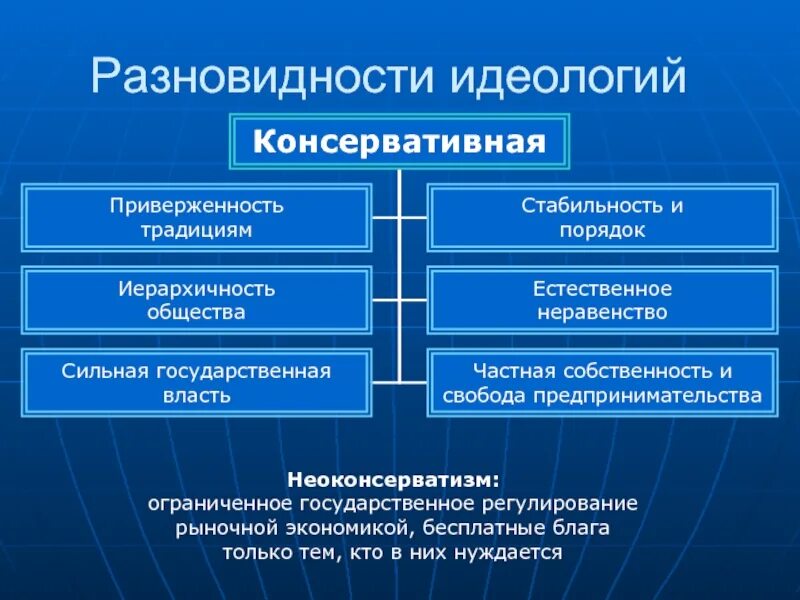 Разновидности идеологий

Консервативная

Приверженность традициям

Стабильность и порядок

Иерархичность общества

Естественное неравенство

Сильная государственная власть

Частная собственность и свобода предпринимательства

Неоконсерватизм:
ограниченное государственное регулирование рыночной экономикой, бесплатные блага только тем, кто в них нуждается